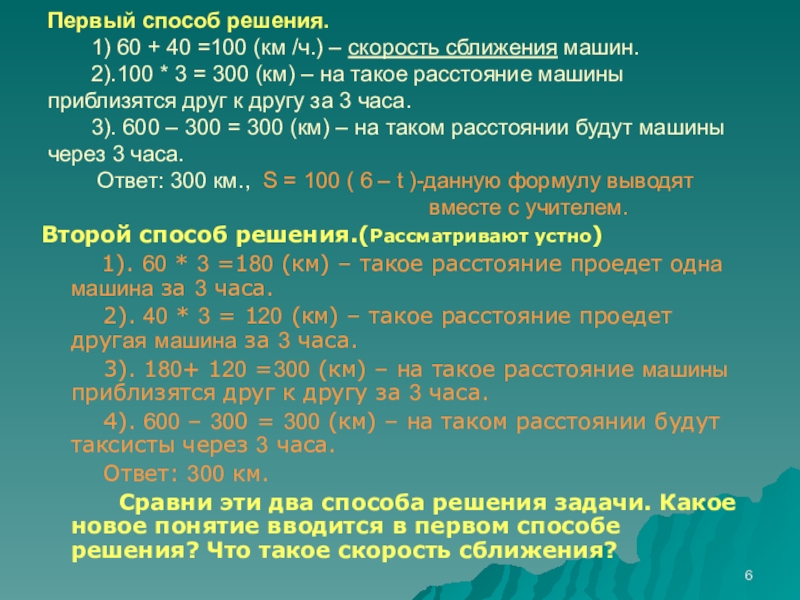 Первый способ решения.

1) 60 + 40 =100 (км /ч.) – скорость сближения машин.

2).100 * 3 = 300 (км) – на такое расстояние машины приблизятся друг к другу за 3 часа.

3). 600 – 300 = 300 (км) – на таком расстоянии будут машины через 3 часа.

Ответ: 300 км., S = 100 ( 6 – t )-данную формулу выводят вместе с учителем.

Второй способ решения.(Рассматривают устно)

1). 60 * 3 =180 (км) – такое расстояние проедет одна машина за 3 часа.

2). 40 * 3 = 120 (км) – такое расстояние проедет другая машина за 3 часа.

3). 180+ 120 =300 (км) – на такое расстояние машины приблизятся друг к другу за 3 часа.

4). 600 – 300 = 300 (км) – на таком расстоянии будут таксисты через 3 часа.

Ответ: 300 км.

Сравни эти два способа решения задачи. Какое новое понятие вводится в первом способе решения? Что такое скорость сближения?

6